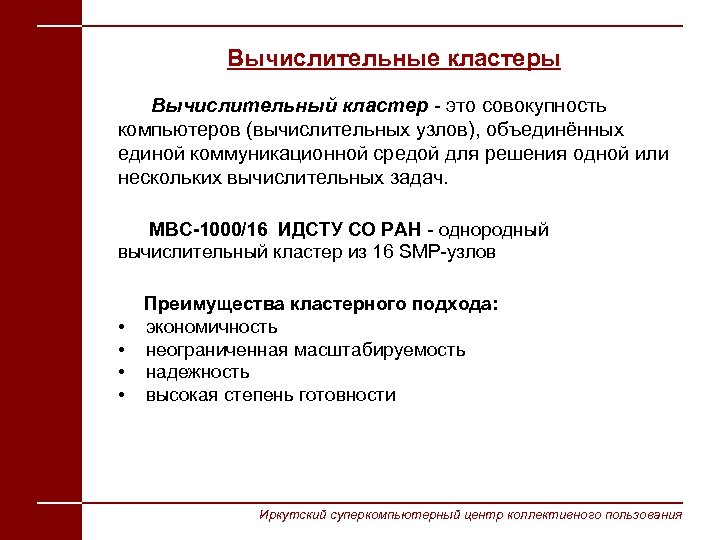 Вычислительные кластеры

Вычислительный кластер - это совокупность компьютеров (вычислительных узлов), объединённых единой коммуникационной средой для решения одной или нескольких вычислительных задач.

МВС-1000/16 ИДСТУ СО РАН - однородный вычислительный кластер из 16 SMP-узлов

Преимущества кластерного подхода:
• экономичность
• неограниченная масштабируемость
• надежность
• высокая степень готовности

Иркутский суперкомпьютерный центр коллективного пользования